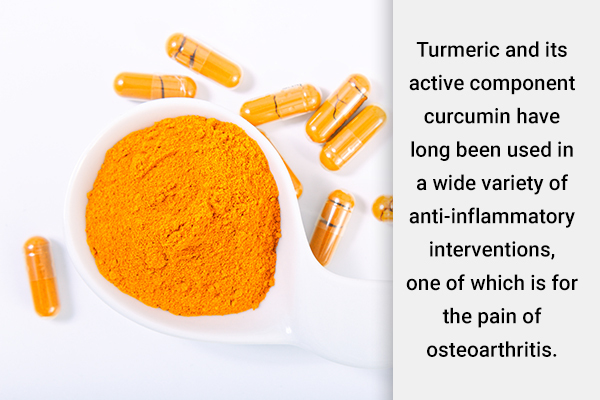 Turmeric and its active component curcumin have long been used in a wide variety of anti-inflammatory interventions, one of which is for the pain of osteoarthritis.